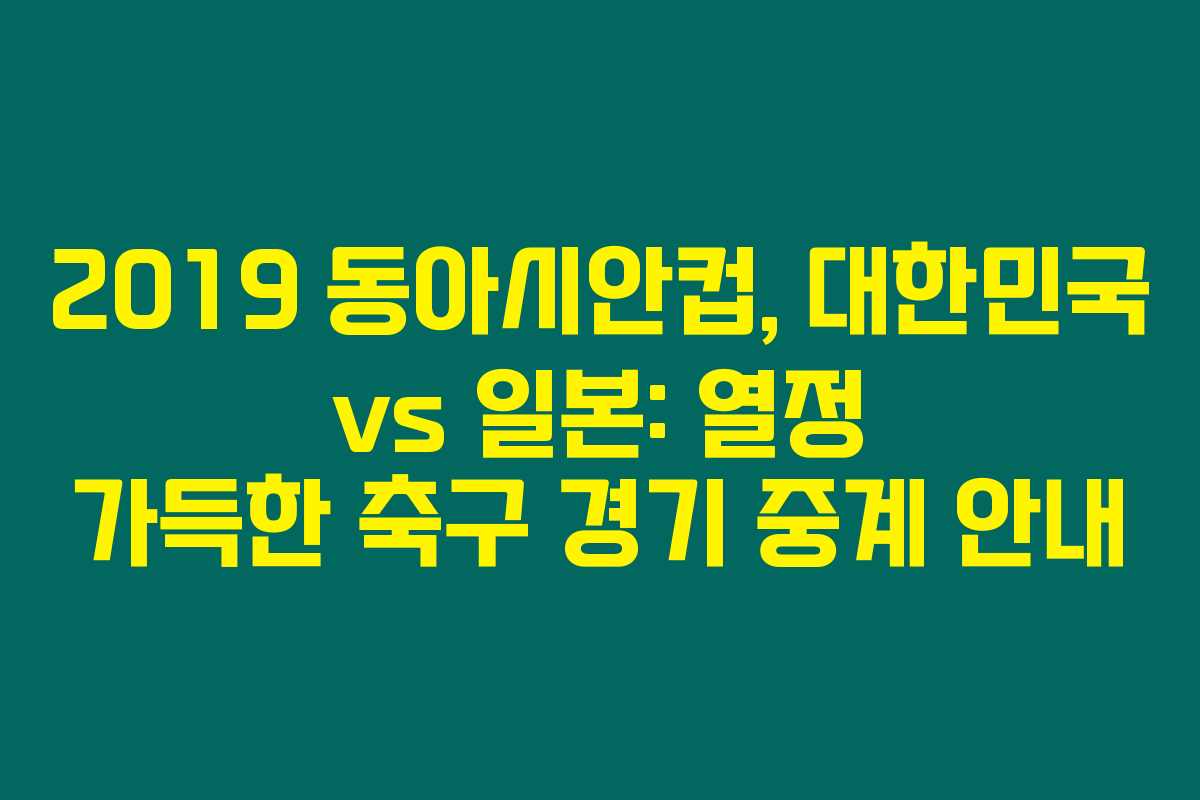 2019 동아시안컵, 대한민국 vs 일본: 열정 가득한 축구 경기 중계 안내